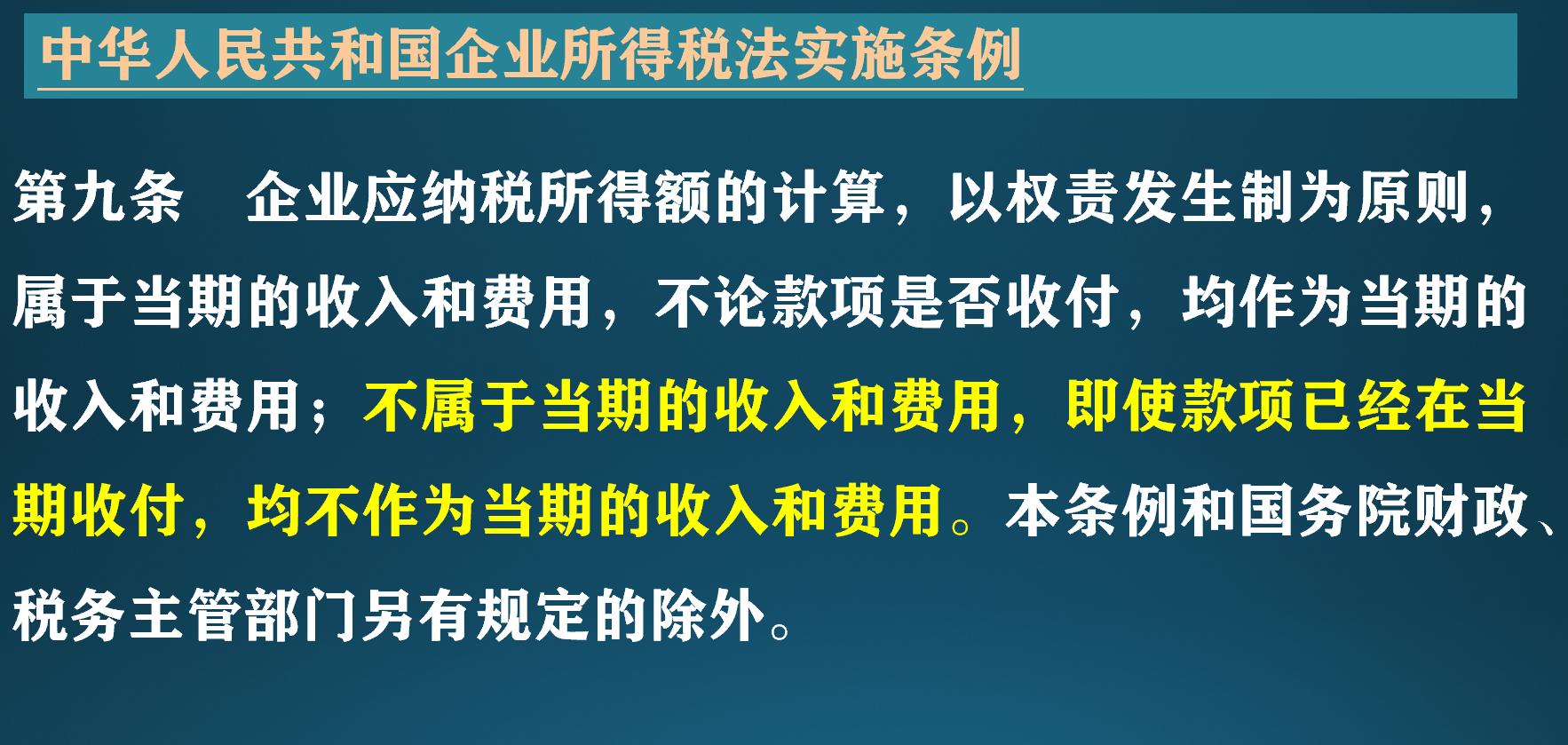 中华人民共和国企业所得税法实施条例

第九条　企业应纳税所得额的计算，以权责发生制为原则，属于当期的收入和费用，不论款项是否收付，均作为当期的收入和费用；不属于当期的收入和费用，即使款项已经在当期收付，均不作为当期的收入和费用。本条例和国务院财政、税务主管部门另有规定的除外。